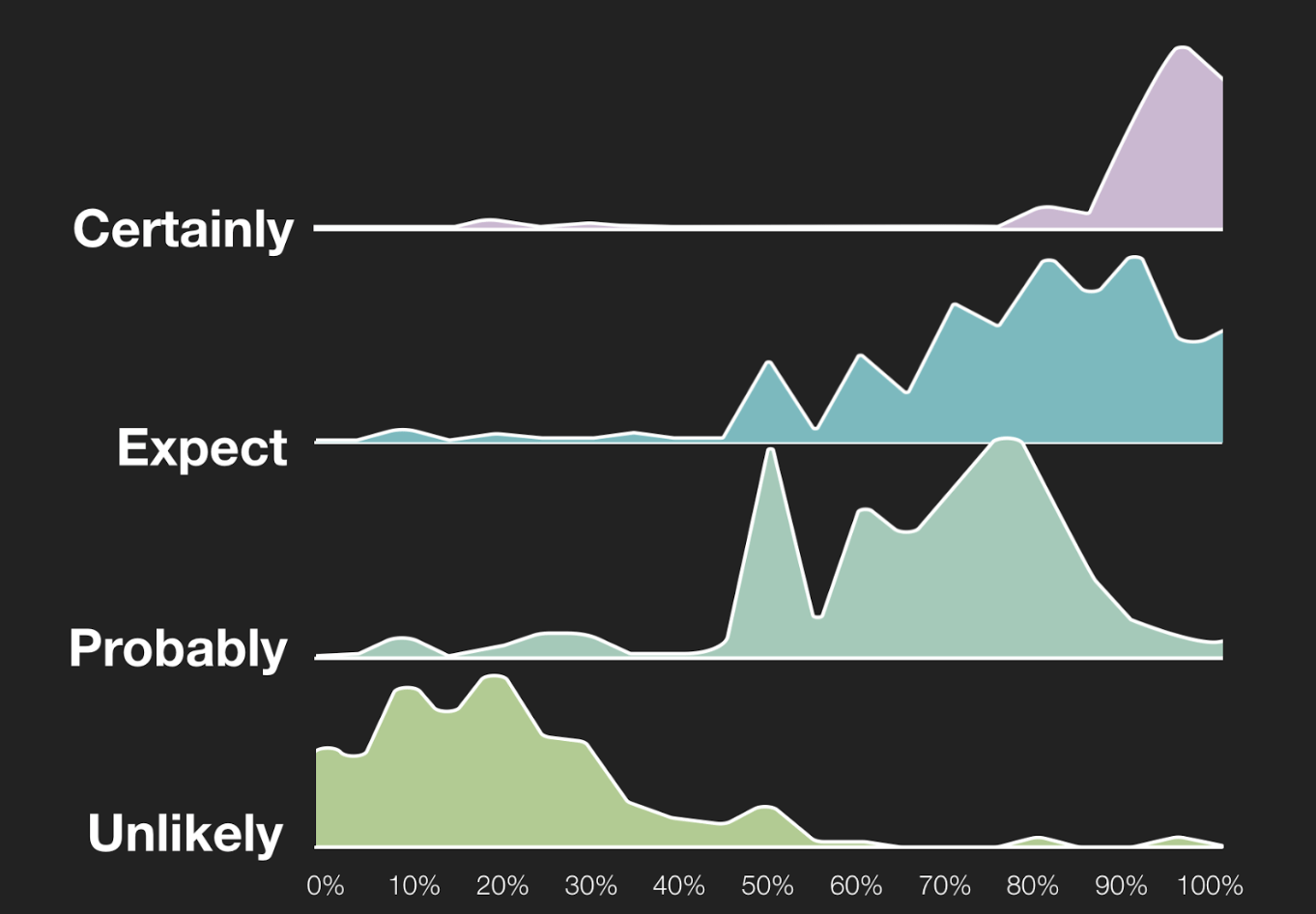 Certainly
Expect
Probably
Unlikely
0% 10% 20% 30% 40% 50% 60% 70% 80% 90% 100%